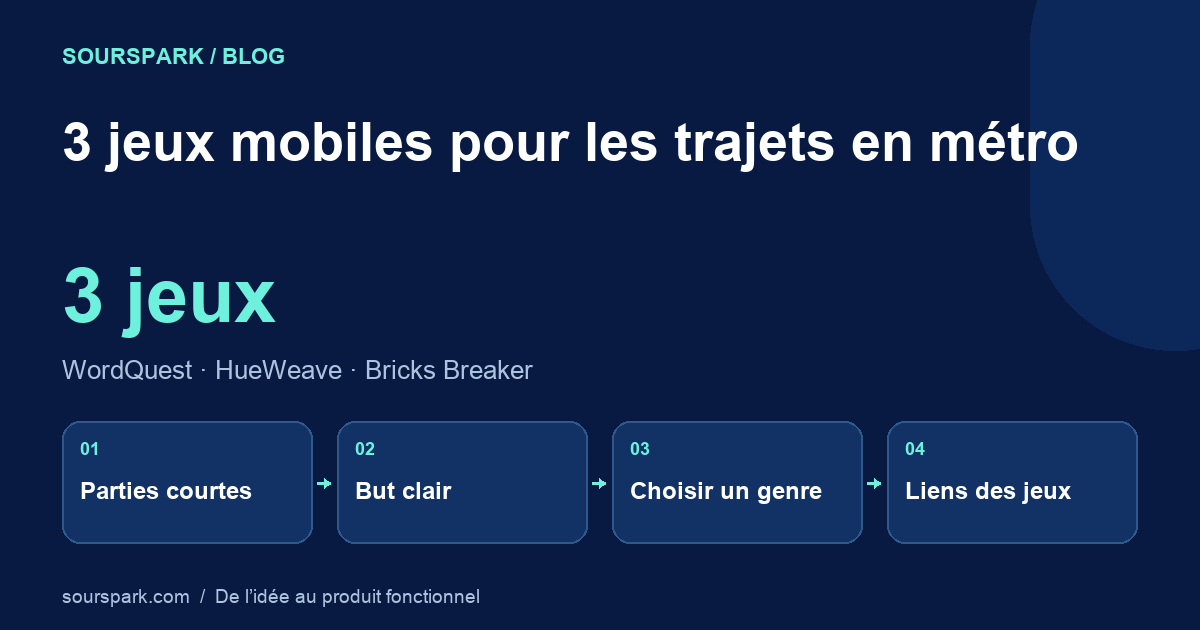 SOURSPARK / BLOG

3 jeux mobiles pour les trajets en métro

3 jeux

WordQuest · HueWeave · Bricks Breaker

01
Parties courtes

→

02
But clair

→

03
Choisir un genre

→

04
Liens des jeux

sourspark.com / De l'idée au produit fonctionnel